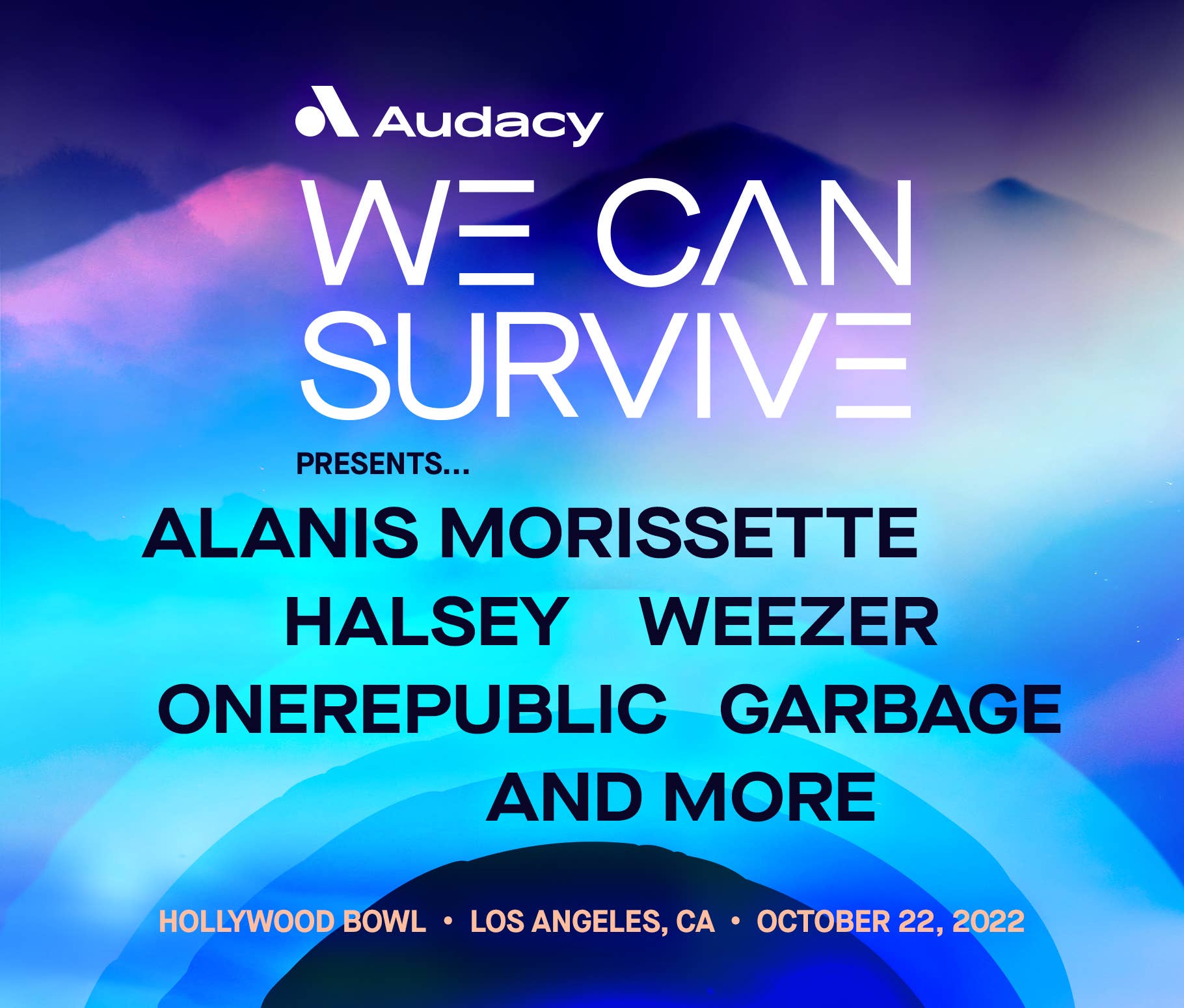 Audacy

WE CAN SURVIVE

PRESENTS...

ALANIS MORISSETTE

HALSEY WEEZER

ONEREPUBLIC GARBAGE

AND MORE

HOLLYWOOD BOWL • LOS ANGELES, CA • OCTOBER 22, 2022